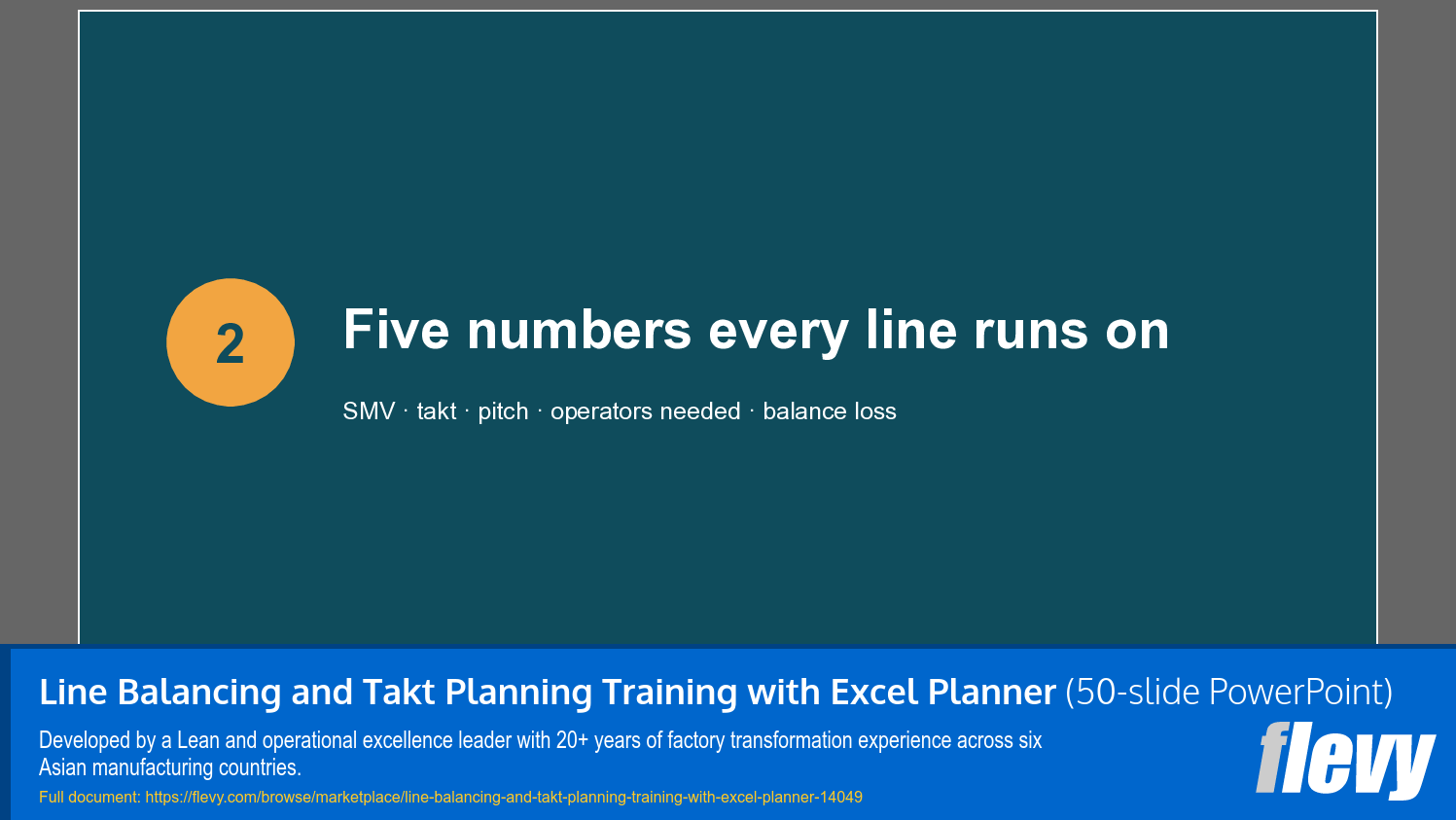 2

Five numbers every line runs on

SMV · takt · pitch · operators needed · balance loss

Line Balancing and Takt Planning Training with Excel Planner (50-slide PowerPoint)

Developed by a Lean and operational excellence leader with 20+ years of factory transformation experience across six Asian manufacturing countries.

Full document: https://flevy.com/browse/marketplace/line-balancing-and-takt-planning-training-with-excel-planner-14049

flevy